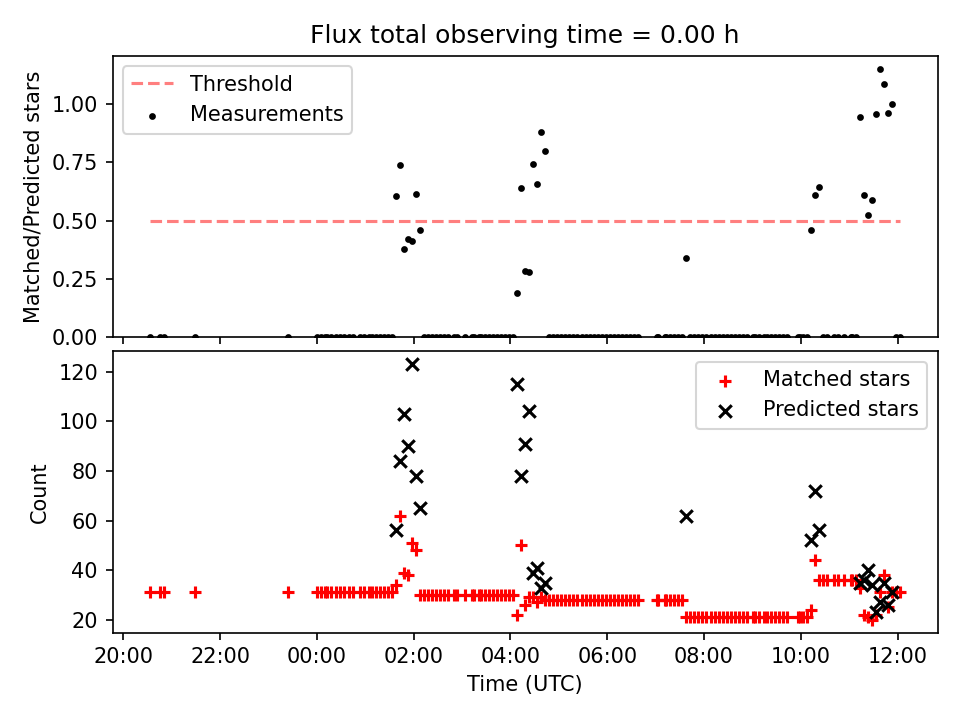 Flux total observing time = 0.00 h

Threshold
Measurements

Matched/Predicted stars

1.00
0.75
0.50
0.25
0.00

Matched stars
Predicted stars

Count

120
100
80
60
40
20

20:00 22:00 00:00 02:00 04:00 06:00 08:00 10:00 12:00

Time (UTC)